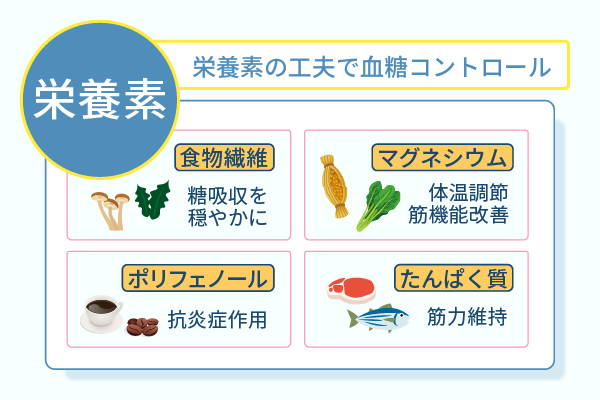 栄養素

栄養素の工夫で血糖コントロール

食物繊維

糖吸収を穏やかに

マグネシウム

体温調節
筋機能改善

ポリフェノール

抗炎症作用

たんぱく質

筋力維持